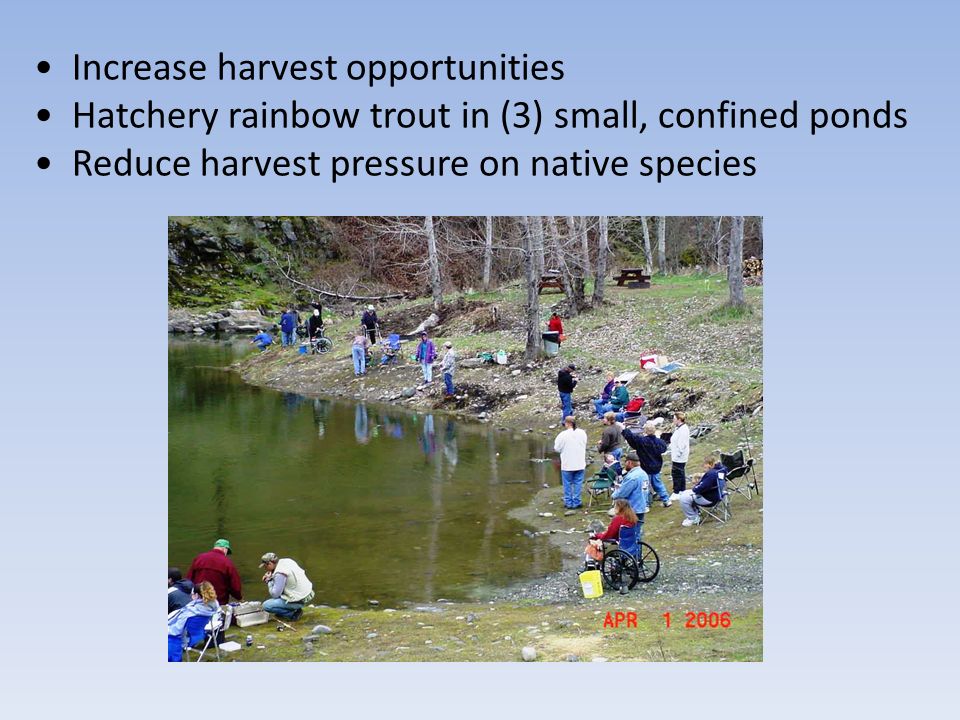 • Increase harvest opportunities
• Hatchery rainbow trout in (3) small, confined ponds
• Reduce harvest pressure on native species

APR 1 2006